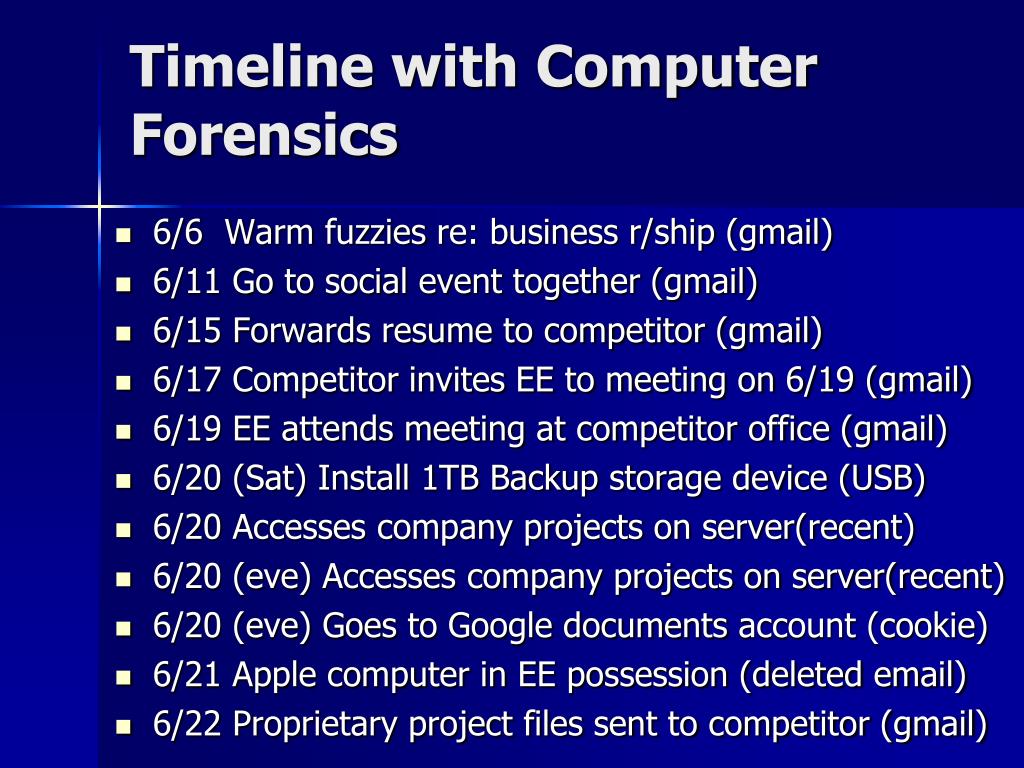 Timeline with Computer Forensics

- 6/6 Warm fuzzies re: business r/ship (gmail)
- 6/11 Go to social event together (gmail)
- 6/15 Forwards resume to competitor (gmail)
- 6/17 Competitor invites EE to meeting on 6/19 (gmail)
- 6/19 EE attends meeting at competitor office (gmail)
- 6/20 (Sat) Install 1TB Backup storage device (USB)
- 6/20 Accesses company projects on server(recent)
- 6/20 (eve) Accesses company projects on server(recent)
- 6/20 (eve) Goes to Google documents account (cookie)
- 6/21 Apple computer in EE possession (deleted email)
- 6/22 Proprietary project files sent to competitor (gmail)